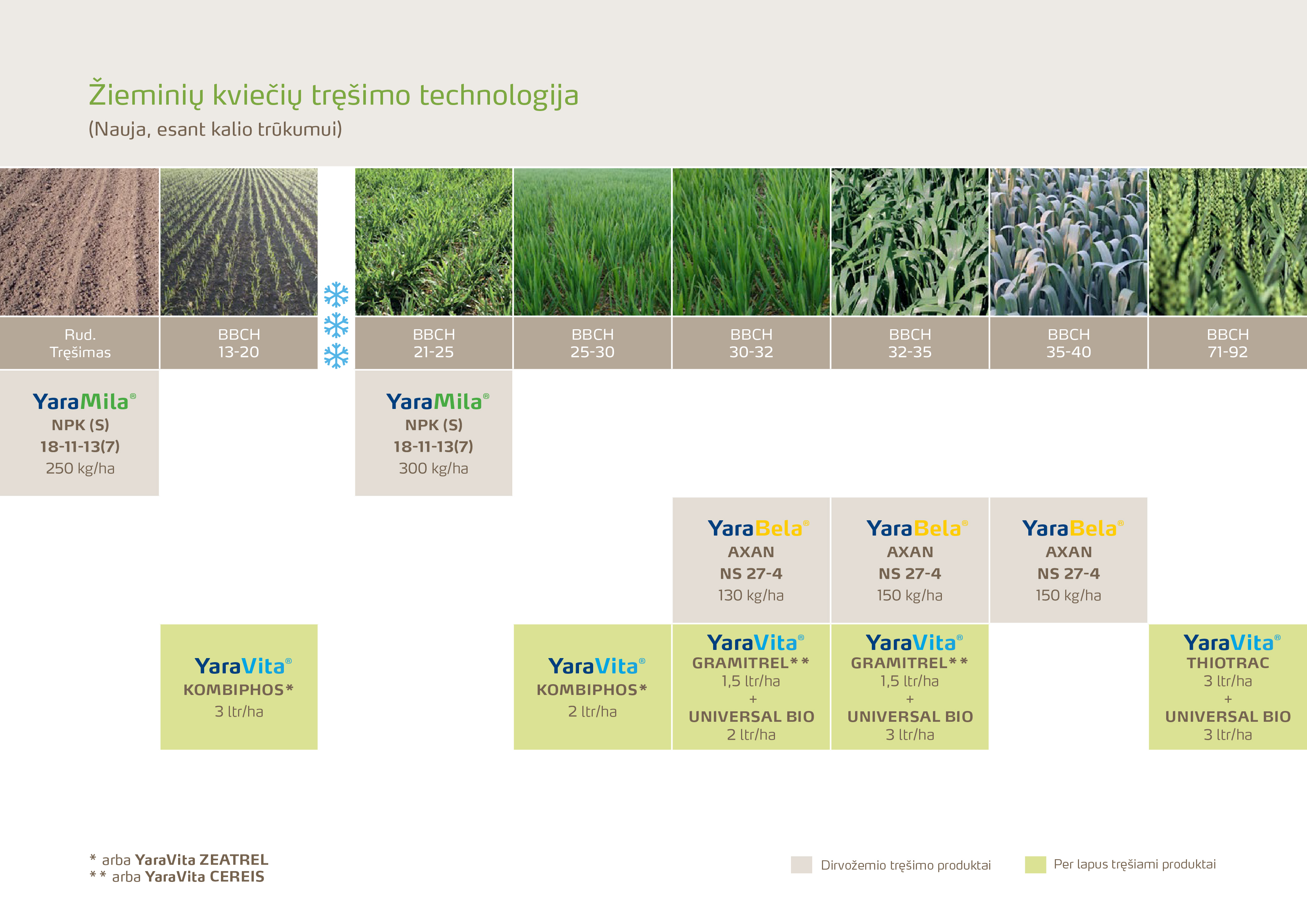 Žieminių kviečių tręšimo technologija
(Nauja, esant kalio trūkumui)

| Rud. Tręšimas | BBCH 13-20 | BBCH 21-25 | BBCH 25-30 | BBCH 30-32 | BBCH 32-35 | BBCH 35-40 | BBCH 71-92 |
|---|---|---|---|---|---|---|---|
| YaraMila® NPK (S) 18-11-13(7) 250 kg/ha | | YaraMila® NPK (S) 18-11-13(7) 300 kg/ha | | | | | |
| | | | | YaraBela® AXAN NS 27-4 130 kg/ha | YaraBela® AXAN NS 27-4 150 kg/ha | YaraBela® AXAN NS 27-4 150 kg/ha | |
| | YaraVita® KOMBIPHOS* 3 ltr/ha | | YaraVita® KOMBIPHOS* 2 ltr/ha | YaraVita® GRAMITREL** 1,5 ltr/ha + UNIVERSAL BIO 2 ltr/ha | YaraVita® GRAMITREL** 1,5 ltr/ha + UNIVERSAL BIO 3 ltr/ha | | YaraVita® THIOTRAC 3 ltr/ha + UNIVERSAL BIO 3 ltr/ha |

* arba YaraVita ZEATREL
** arba YaraVita CEREIS

Dirvožemio tręšimo produktai
Per lapus tręšiami produktai